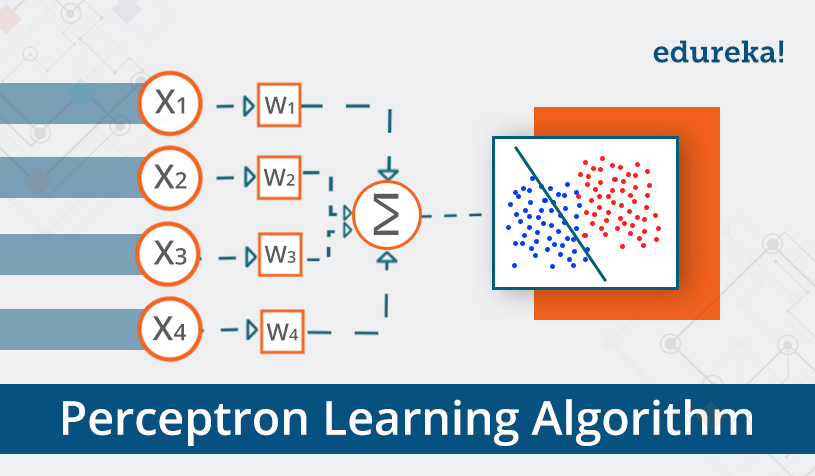 edureka!

$X_1$ $W_1$
$X_2$ $W_2$
$X_3$ $W_3$
$X_4$ $W_4$
$\Sigma$

Perceptron Learning Algorithm